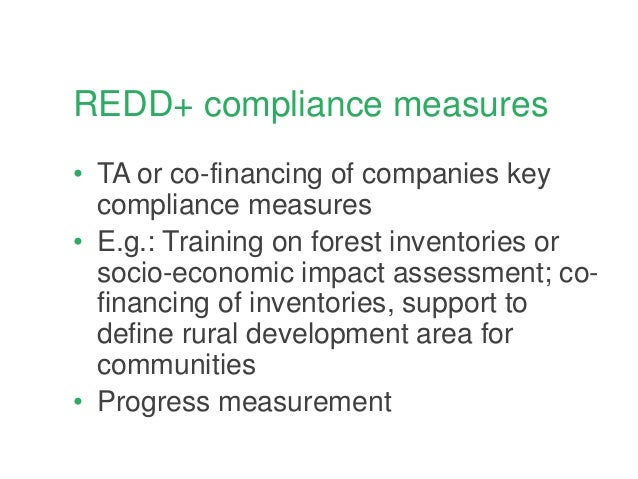 REDD+ compliance measures

• TA or co-financing of companies key compliance measures
• E.g.: Training on forest inventories or socio-economic impact assessment; co-financing of inventories, support to define rural development area for communities
• Progress measurement